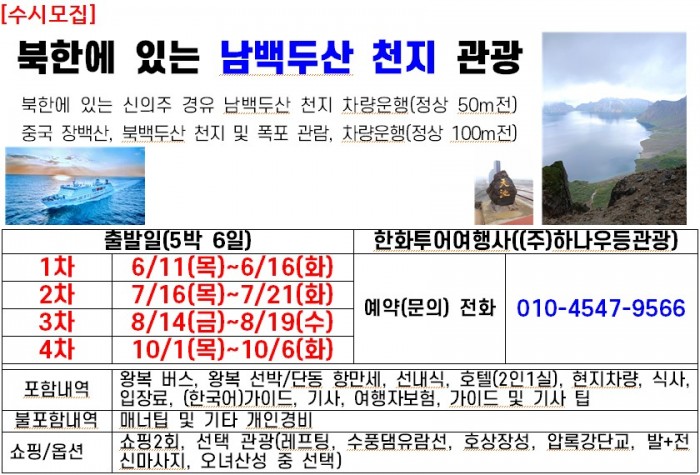 [수시모집]

북한에 있는 남백두산 천지 관광

북한에 있는 신의주 경유 남백두산 천지 차량운행(정상 50m전)
중국 장백산, 북백두산 천지 및 폭포 관람, 차량운행(정상 100m전)

天池

| 출발일(5박 6일) | | 한화투어여행사((주)하나우등관광) | |
|---|---|---|---|
| 1차 | 6/11(목)~6/16(화) | 예약(문의) 전화 | 010-4547-9566 |
| 2차 | 7/16(목)~7/21(화) | | |
| 3차 | 8/14(금)~8/19(수) | | |
| 4차 | 10/1(목)~10/6(화) | | |

| 포함내역 | 왕복 버스, 왕복 선박/단동 항만세, 선내식, 호텔(2인1실), 현지차량, 식사, 입장료, (한국어)가이드, 기사, 여행자보험, 가이드 및 기사 팁 |
|---|---|
| 불포함내역 | 매너팁 및 기타 개인경비 |
| 쇼핑/옵션 | 쇼핑2회, 선택 관광(레프팅, 수풍댐유람선, 호상장성, 압록강단교, 발+전신마사지, 오녀산성 중 선택) |